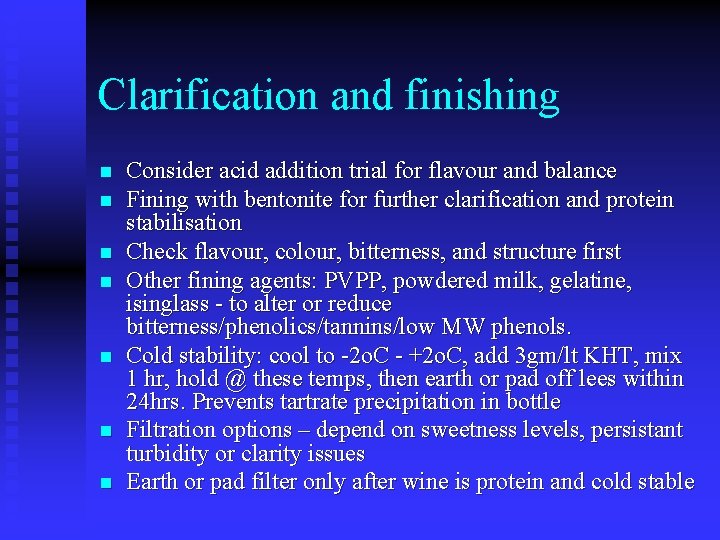 Clarification and finishing

- Consider acid addition trial for flavour and balance
- Fining with bentonite for further clarification and protein stabilisation
- Check flavour, colour, bitterness, and structure first
- Other fining agents: PVPP, powdered milk, gelatine, isinglass - to alter or reduce bitterness/phenolics/tannins/low MW phenols.
- Cold stability: cool to -2oC - +2oC, add 3gm/lt KHT, mix 1 hr, hold @ these temps, then earth or pad off lees within 24hrs. Prevents tartrate precipitation in bottle
- Filtration options – depend on sweetness levels, persistant turbidity or clarity issues
- Earth or pad filter only after wine is protein and cold stable